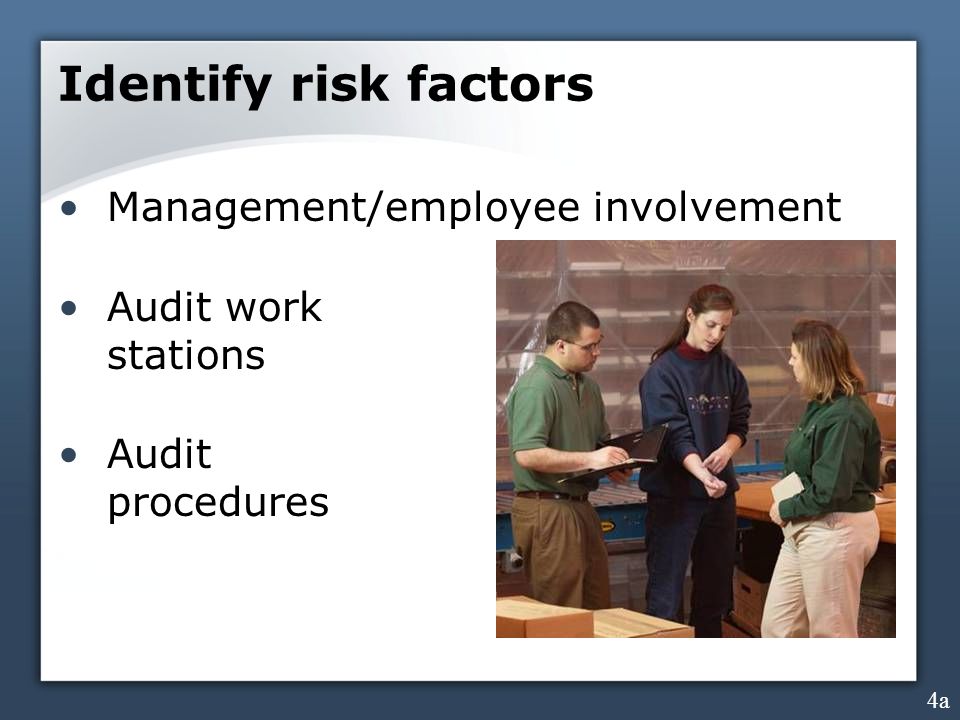 Identify risk factors

• Management/employee involvement

• Audit work stations

• Audit procedures

4a